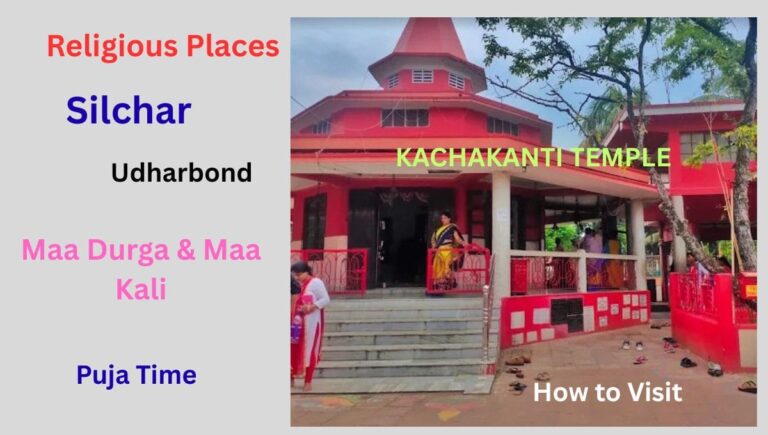 Religious Places

Silchar

Udharbond

Maa Durga & Maa Kali

Puja Time

KACHAKANTI TEMPLE

How to Visit